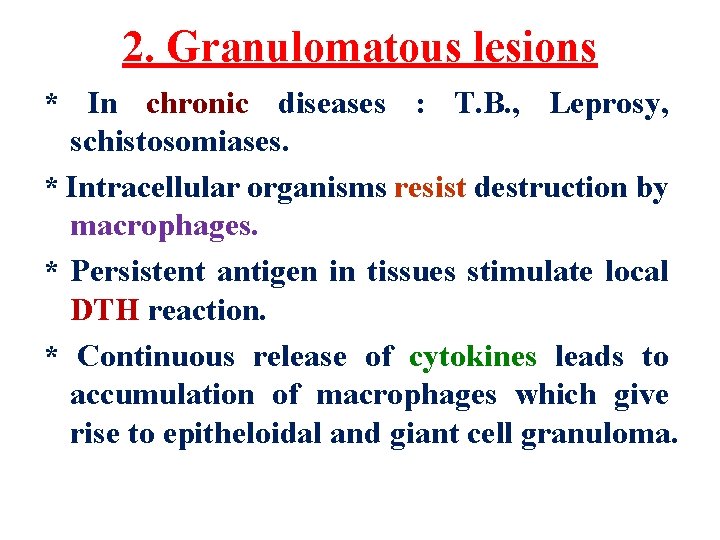 2. Granulomatous lesions

* In chronic diseases : T.B., Leprosy, schistosomiases.

* Intracellular organisms resist destruction by macrophages.

* Persistent antigen in tissues stimulate local DTH reaction.

* Continuous release of cytokines leads to accumulation of macrophages which give rise to epitheloidal and giant cell granuloma.